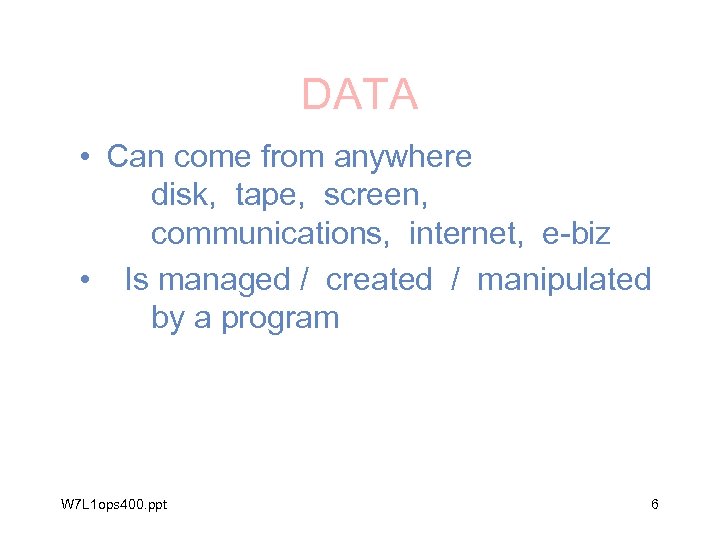 DATA

• Can come from anywhere
disk, tape, screen,
communications, internet, e-biz

• Is managed / created / manipulated
by a program

W7L1ops400.ppt

6